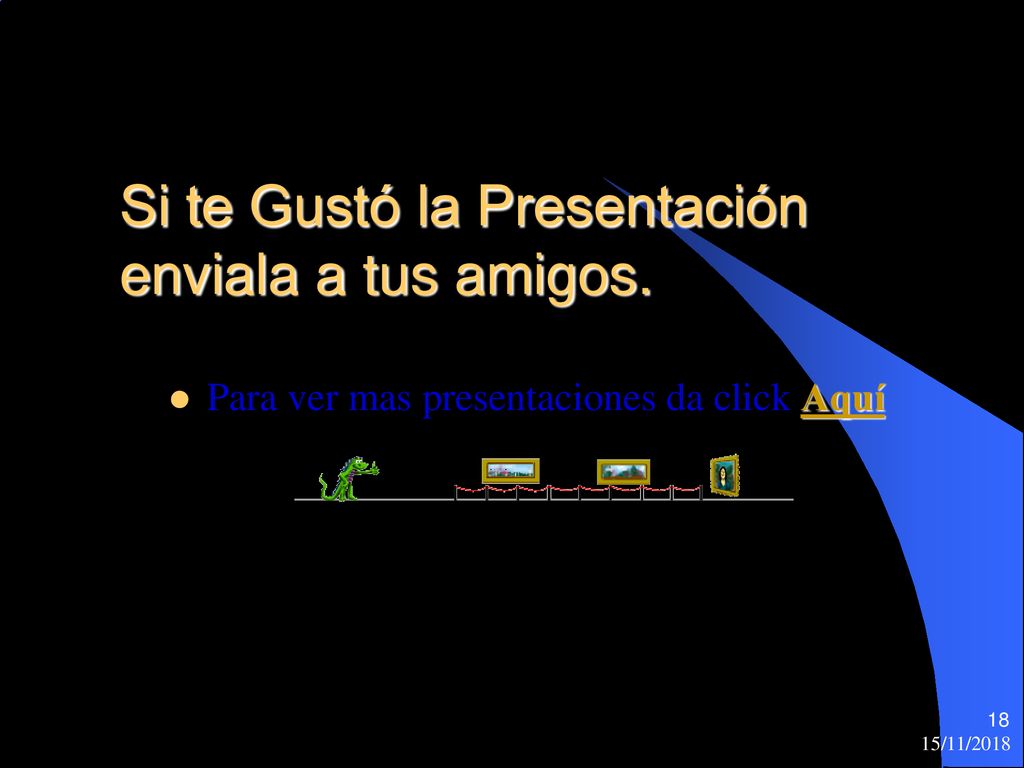 Si te Gustó la Presentación enviala a tus amigos.

Para ver mas presentaciones da click Aquí

18
15/11/2018